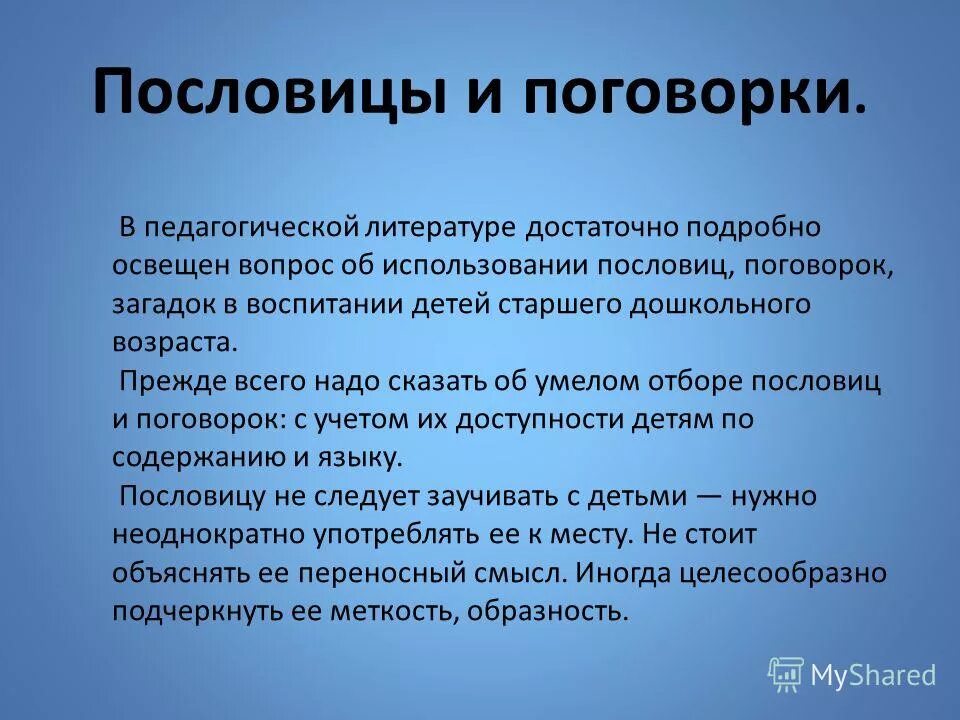 Пословицы и поговорки.

В педагогической литературе достаточно подробно освещен вопрос об использовании пословиц, поговорок, загадок в воспитании детей старшего дошкольного возраста.

Прежде всего надо сказать об умелом отборе пословиц и поговорок: с учетом их доступности детям по содержанию и языку.

Пословицу не следует заучивать с детьми — нужно неоднократно употреблять ее к месту. Не стоит объяснять ее переносный смысл. Иногда целесообразно подчеркнуть ее меткость, образность.

MyShared